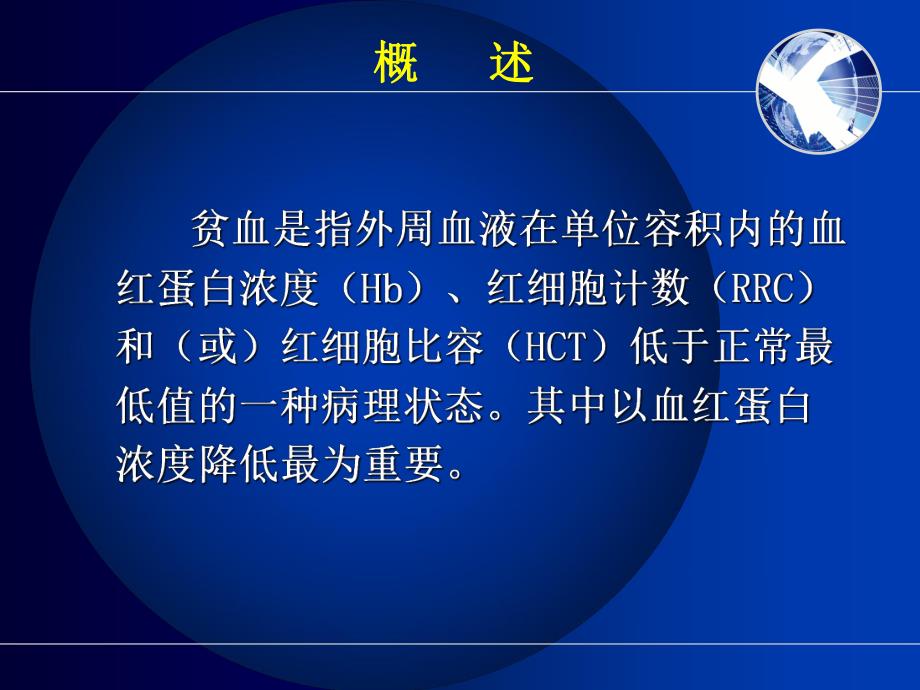 概　述

贫血是指外周血液在单位容积内的血红蛋白浓度（Hb）、红细胞计数（RRC）和（或）红细胞比容（HCT）低于正常最低值的一种病理状态。其中以血红蛋白浓度降低最为重要。